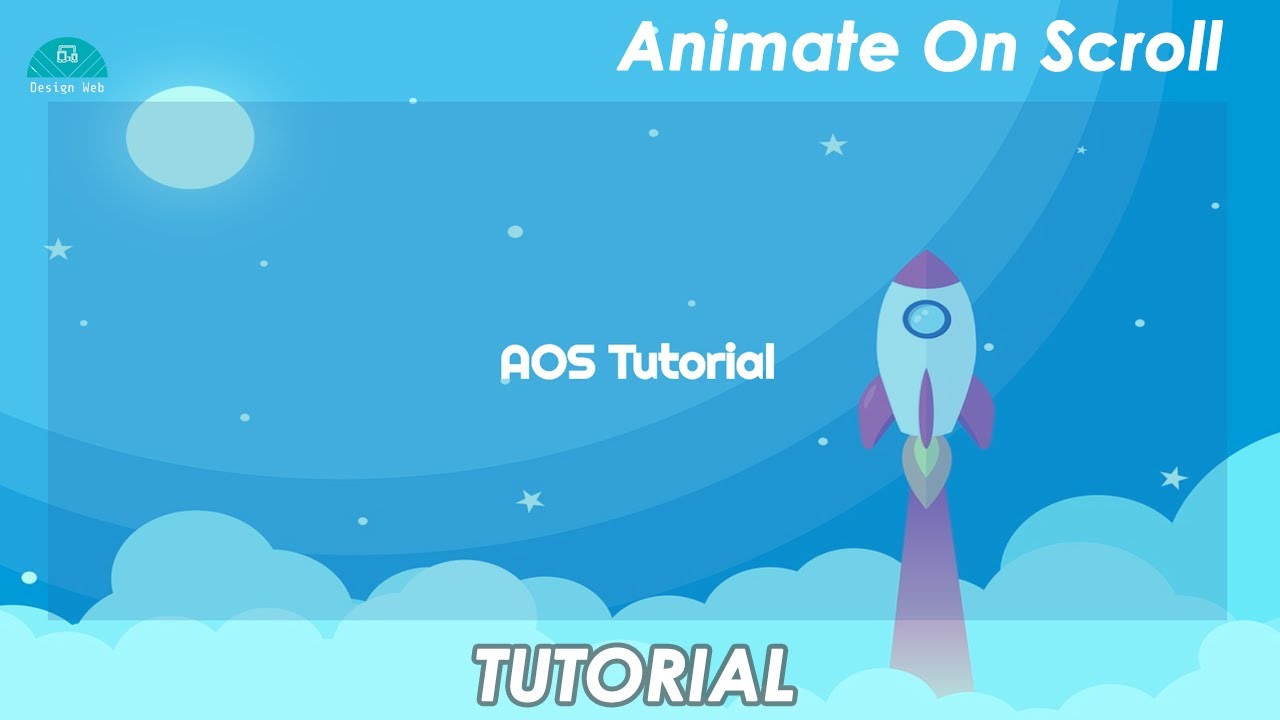 Design Web

Animate On Scroll

AOS Tutorial

TUTORIAL